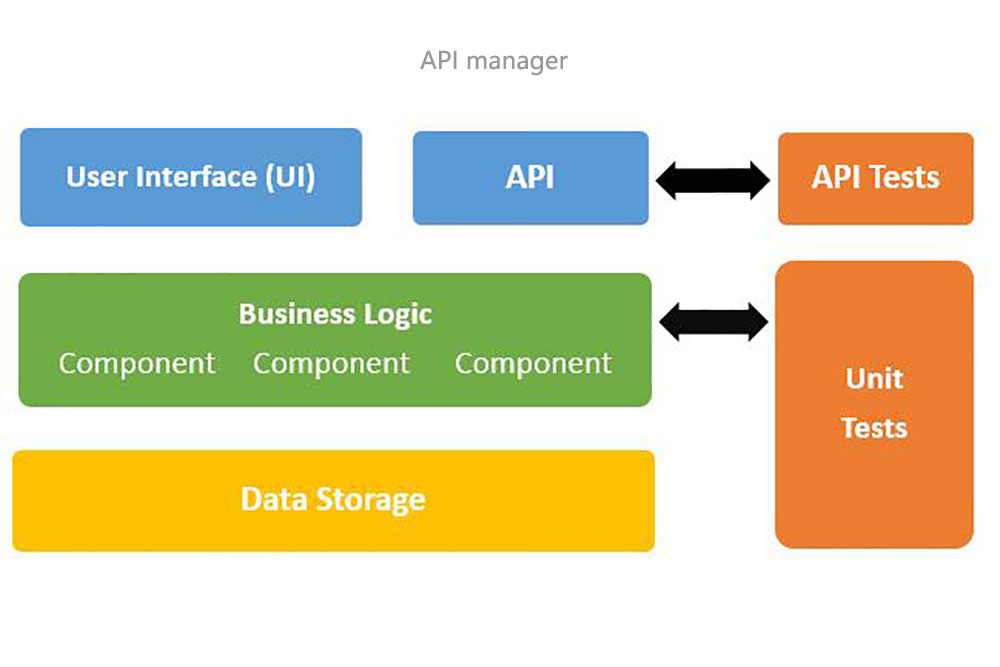 API manager

User Interface (UI)

API

API Tests

Business Logic
Component Component Component

Unit Tests

Data Storage